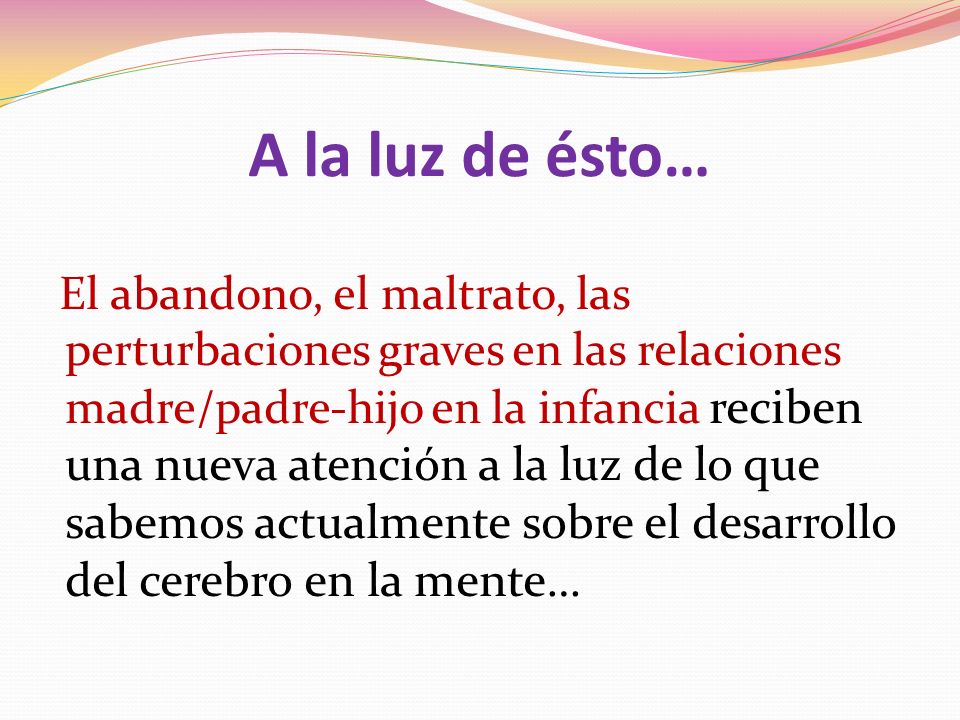 A la luz de ésto…

El abandono, el maltrato, las perturbaciones graves en las relaciones madre/padre-hijo en la infancia reciben una nueva atención a la luz de lo que sabemos actualmente sobre el desarrollo del cerebro en la mente…